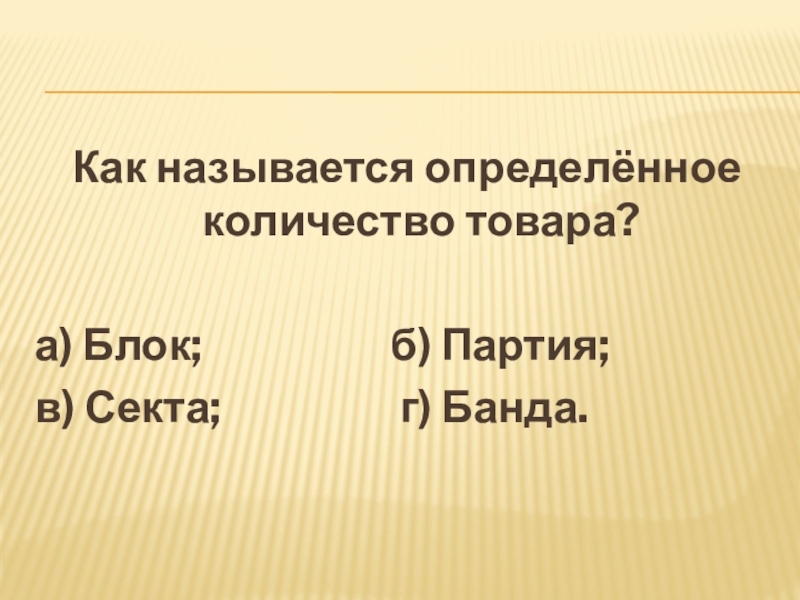 Как называется определённое количество товара?

а) Блок; б) Партия;
в) Секта; г) Банда.